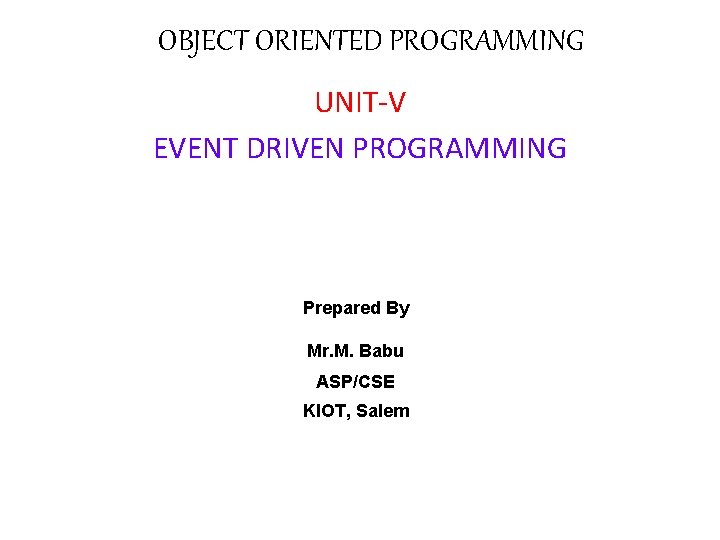 OBJECT ORIENTED PROGRAMMING

UNIT-V

EVENT DRIVEN PROGRAMMING

Prepared By

Mr.M. Babu

ASP/CSE

KIOT, Salem